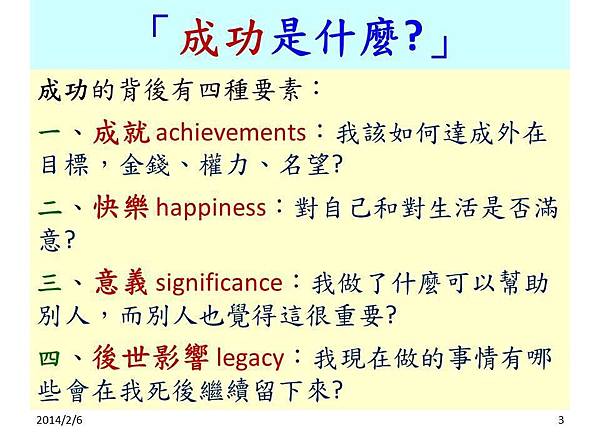 「成功是什麼?」

成功的背後有四種要素：

一、成就 achievements：我該如何達成外在目標，金錢、權力、名望?

二、快樂 happiness：對自己和對生活是否滿意?

三、意義 significance：我做了什麼可以幫助別人，而別人也覺得這很重要?

四、後世影響 legacy：我現在做的事情有哪些會在我死後繼續留下來?

2014/2/6

3